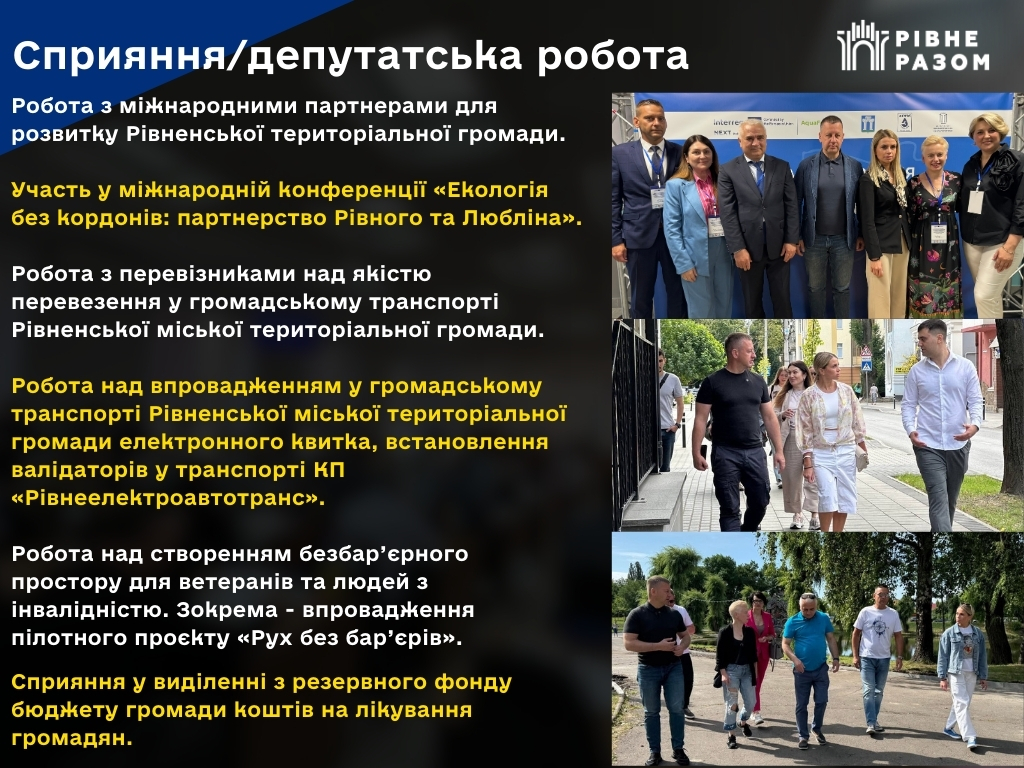 Сприяння/депутатська робота

РІВНЕ РАЗОМ

Робота з міжнародними партнерами для розвитку Рівненської територіальної громади.

Участь у міжнародній конференції «Екологія без кордонів: партнерство Рівного та Любліна».

Робота з перевізниками над якістю перевезення у громадському транспорті Рівненської міської територіальної громади.

Робота над впровадженням у громадському транспорті Рівненської міської територіальної громади електронного квитка, встановлення валідаторів у транспорті КП «Рівнеелектроавтотранс».

Робота над створенням безбар'єрного простору для ветеранів та людей з інвалідністю. Зокрема - впровадження пілотного проєкту «Рух без бар'єрів».

Сприяння у виділенні з резервного фонду бюджету громади коштів на лікування громадян.